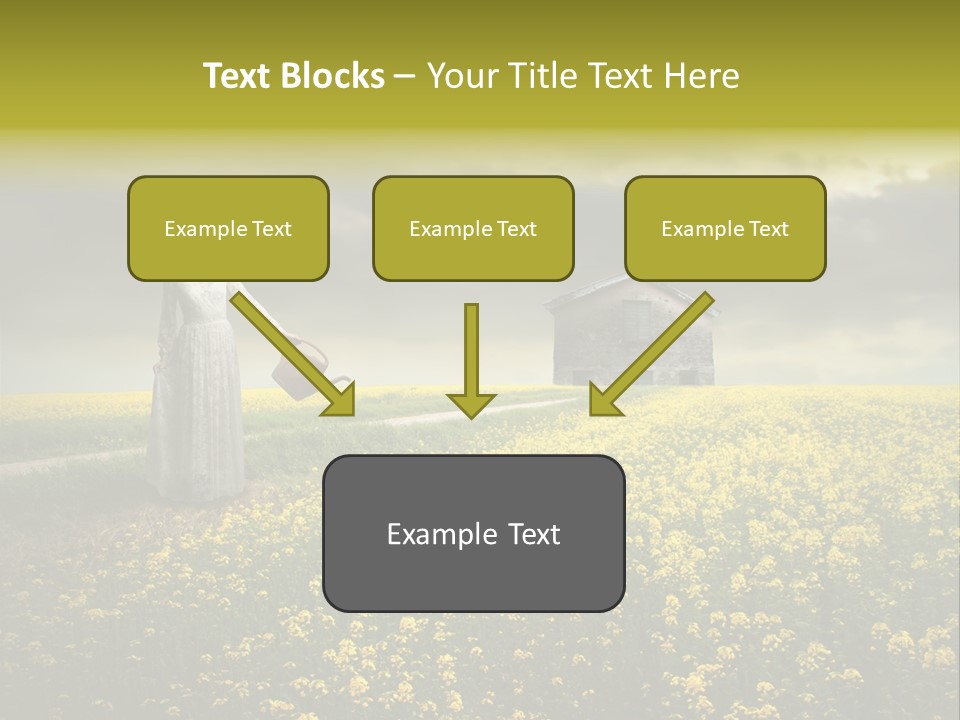 Text Blocks – Your Title Text Here

Example Text

Example Text

Example Text

Example Text